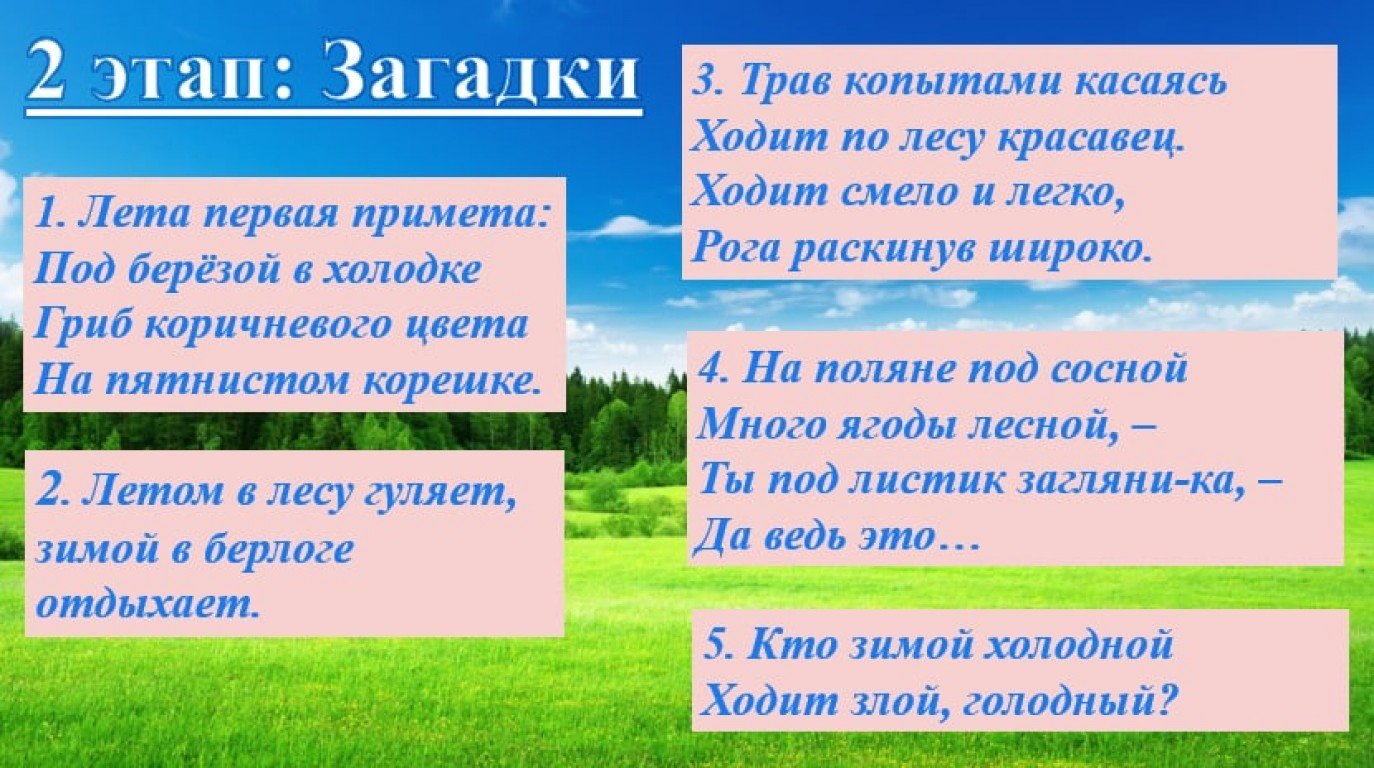 2 этап: Загадки

1. Лета первая примета:
Под берёзой в холодке
Гриб коричневого цвета
На пятнистом корешке.

2. Летом в лесу гуляет,
зимой в берлоге
отдыхает.

3. Трав копытами касаясь
Ходит по лесу красавец.
Ходит смело и легко,
Рога раскинув широко.

4. На поляне под сосной
Много ягоды лесной, –
Ты под листик загляни-ка, –
Да ведь это…

5. Кто зимой холодной
Ходит злой, голодный?